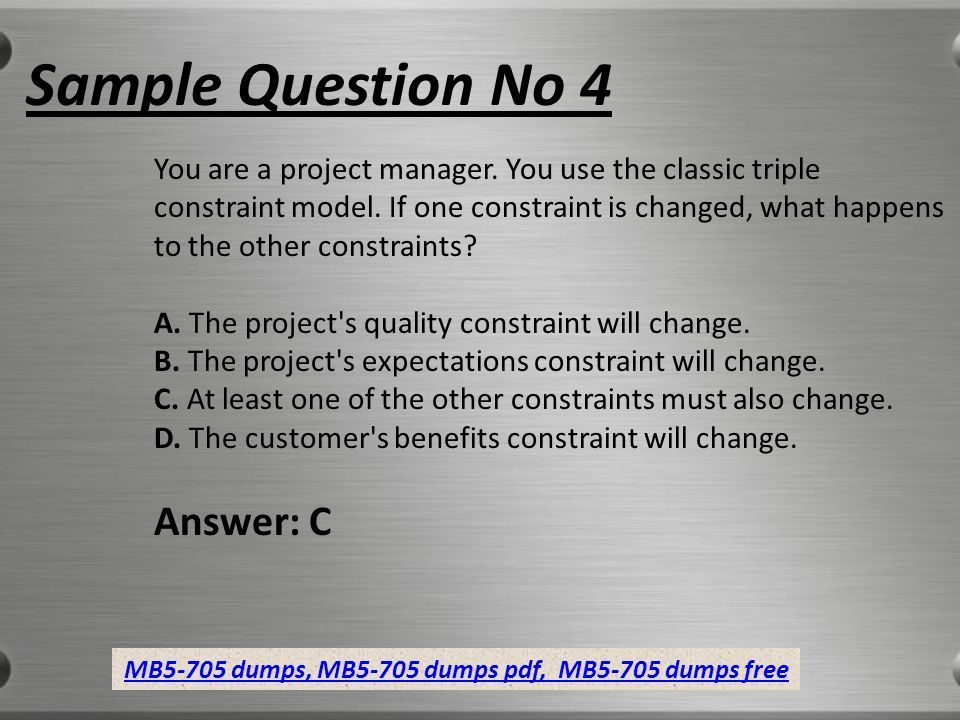 Sample Question No 4

You are a project manager. You use the classic triple constraint model. If one constraint is changed, what happens to the other constraints?

A. The project's quality constraint will change.
B. The project's expectations constraint will change.
C. At least one of the other constraints must also change.
D. The customer's benefits constraint will change.

Answer: C

MB5-705 dumps, MB5-705 dumps pdf, MB5-705 dumps free